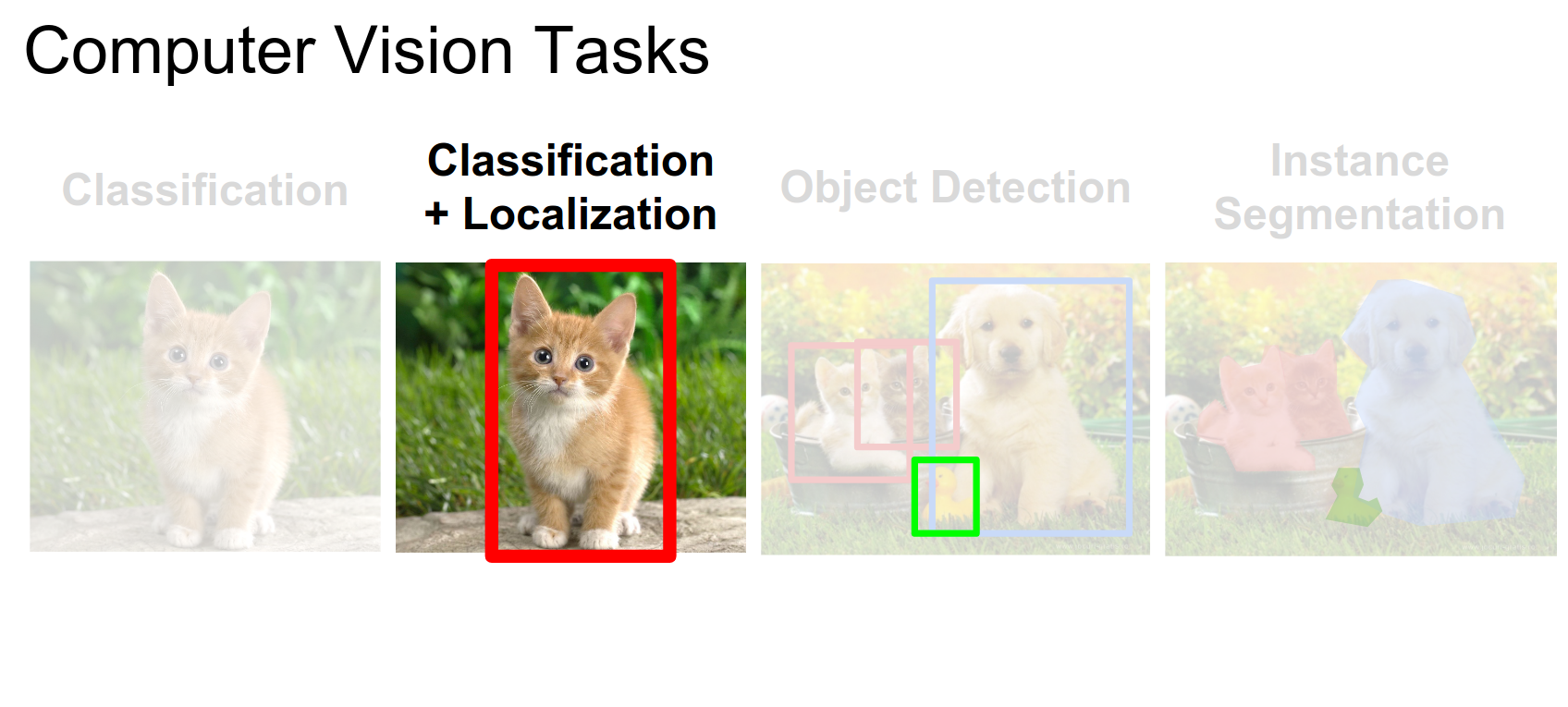 Computer Vision Tasks

Classification

Classification + Localization

Object Detection

Instance Segmentation